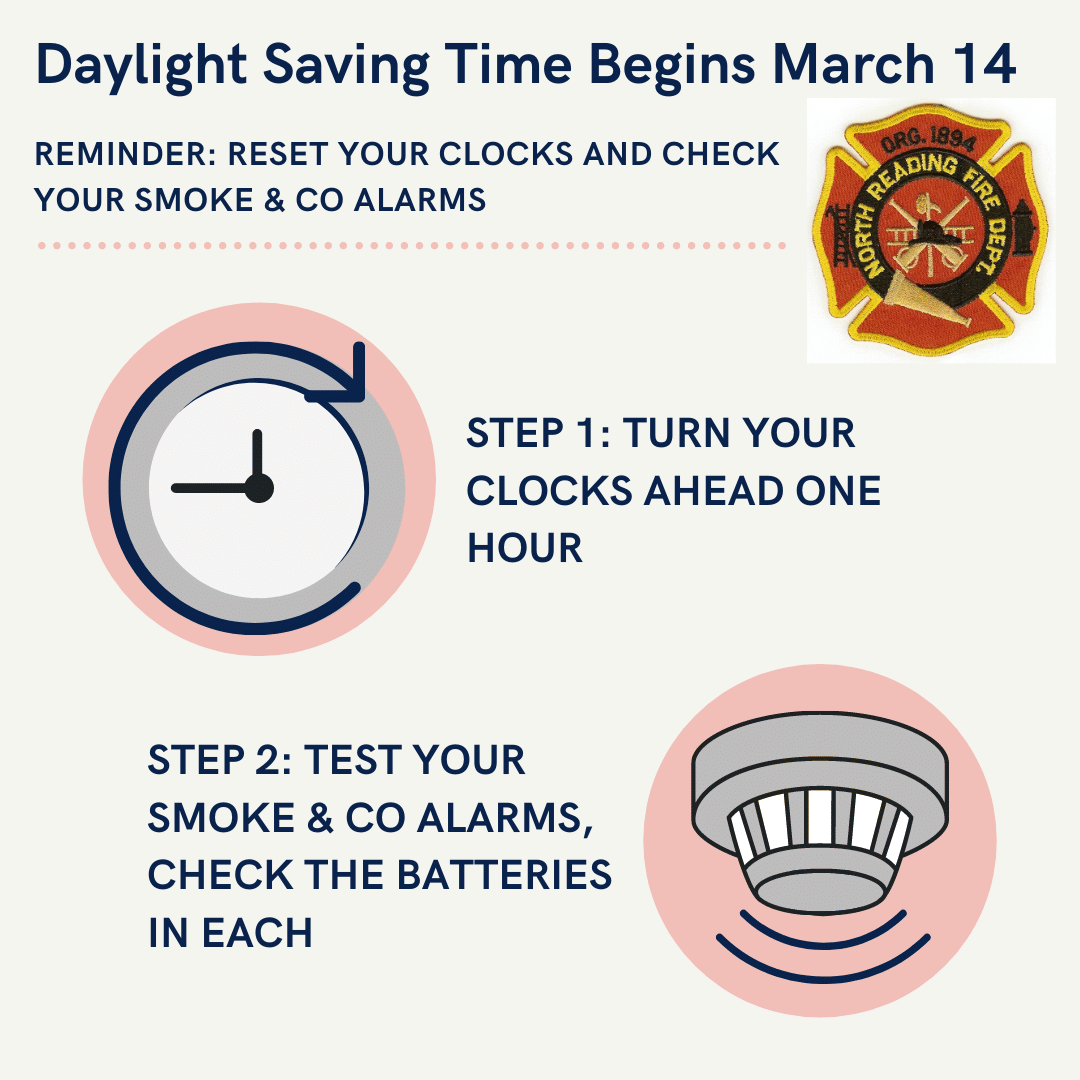 Daylight Saving Time Begins March 14

REMINDER: RESET YOUR CLOCKS AND CHECK YOUR SMOKE & CO ALARMS

ORG. 1894
NORTH READING FIRE DEPT.

STEP 1: TURN YOUR CLOCKS AHEAD ONE HOUR

STEP 2: TEST YOUR SMOKE & CO ALARMS, CHECK THE BATTERIES IN EACH